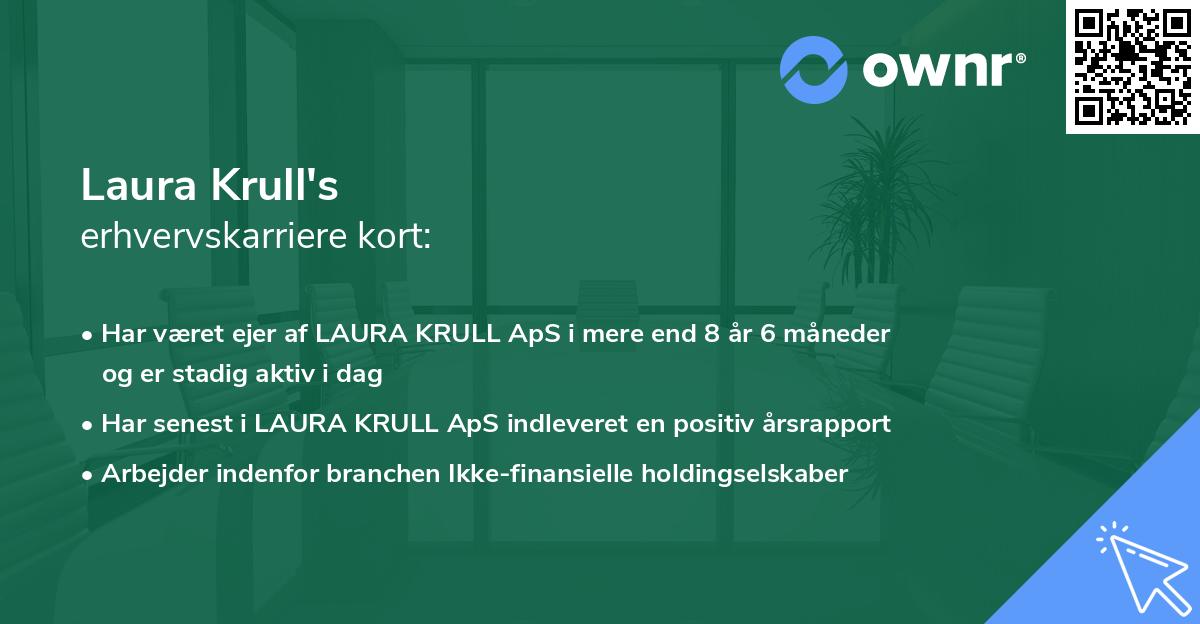 ownr®

Laura Krull's
erhvervskarriere kort:

• Har været ejer af LAURA KRULL ApS i mere end 8 år 6 måneder og er stadig aktiv i dag
• Har senest i LAURA KRULL ApS indleveret en positiv årsrapport
• Arbejder indenfor branchen Ikke-finansielle holdingselskaber